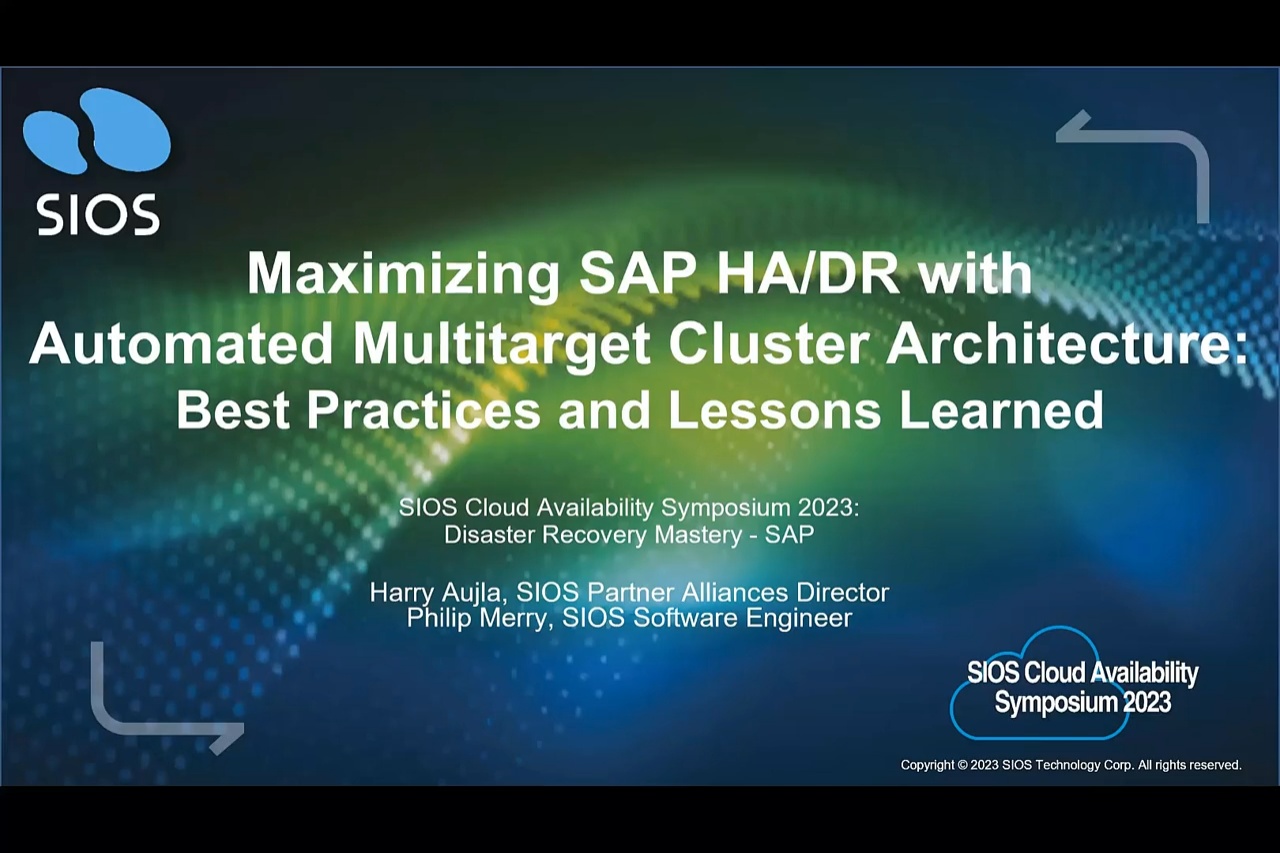 SIOS

Maximizing SAP HA/DR with Automated Multitarget Cluster Architecture: Best Practices and Lessons Learned

SIOS Cloud Availability Symposium 2023: Disaster Recovery Mastery - SAP

Harry Aujla, SIOS Partner Alliances Director
Philip Merry, SIOS Software Engineer

SIOS Cloud Availability Symposium 2023

Copyright © 2023 SIOS Technology Corp. All rights reserved.